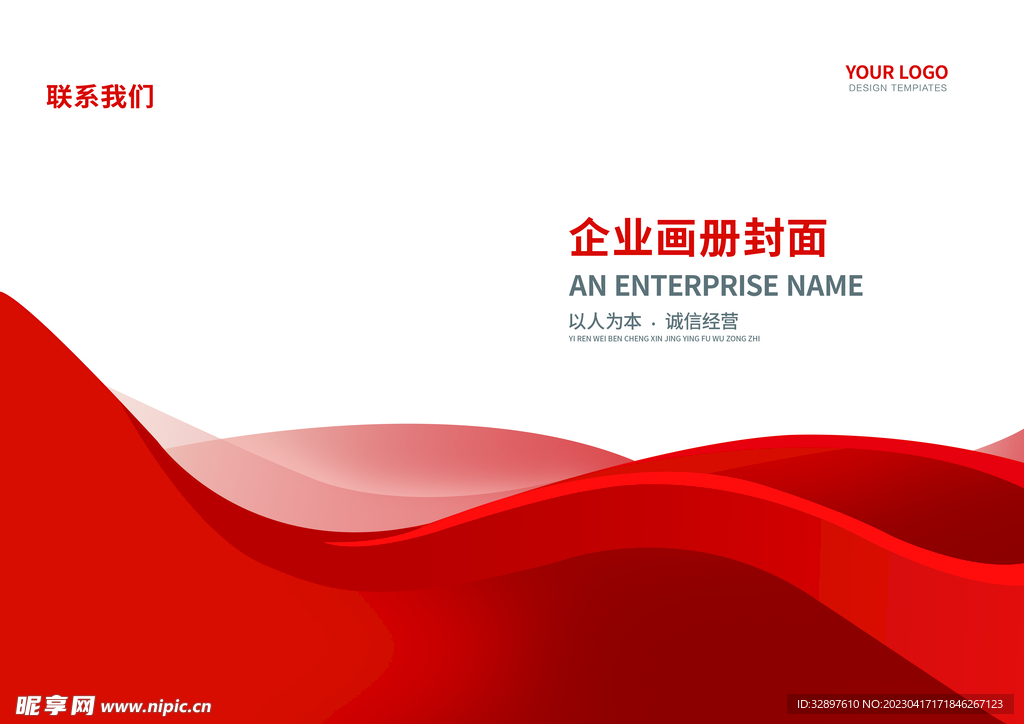 联系我们

YOUR LOGO
DESIGN TEMPIATES

企业画册封面
AN ENTERPRISE NAME
以人为本 · 诚信经营
YI REN WEI BEN CHENG XIN JING YING FU WU ZONG ZHI

昵享网 www.nipic.cn
ID:32897610 NO:20230417171846267123